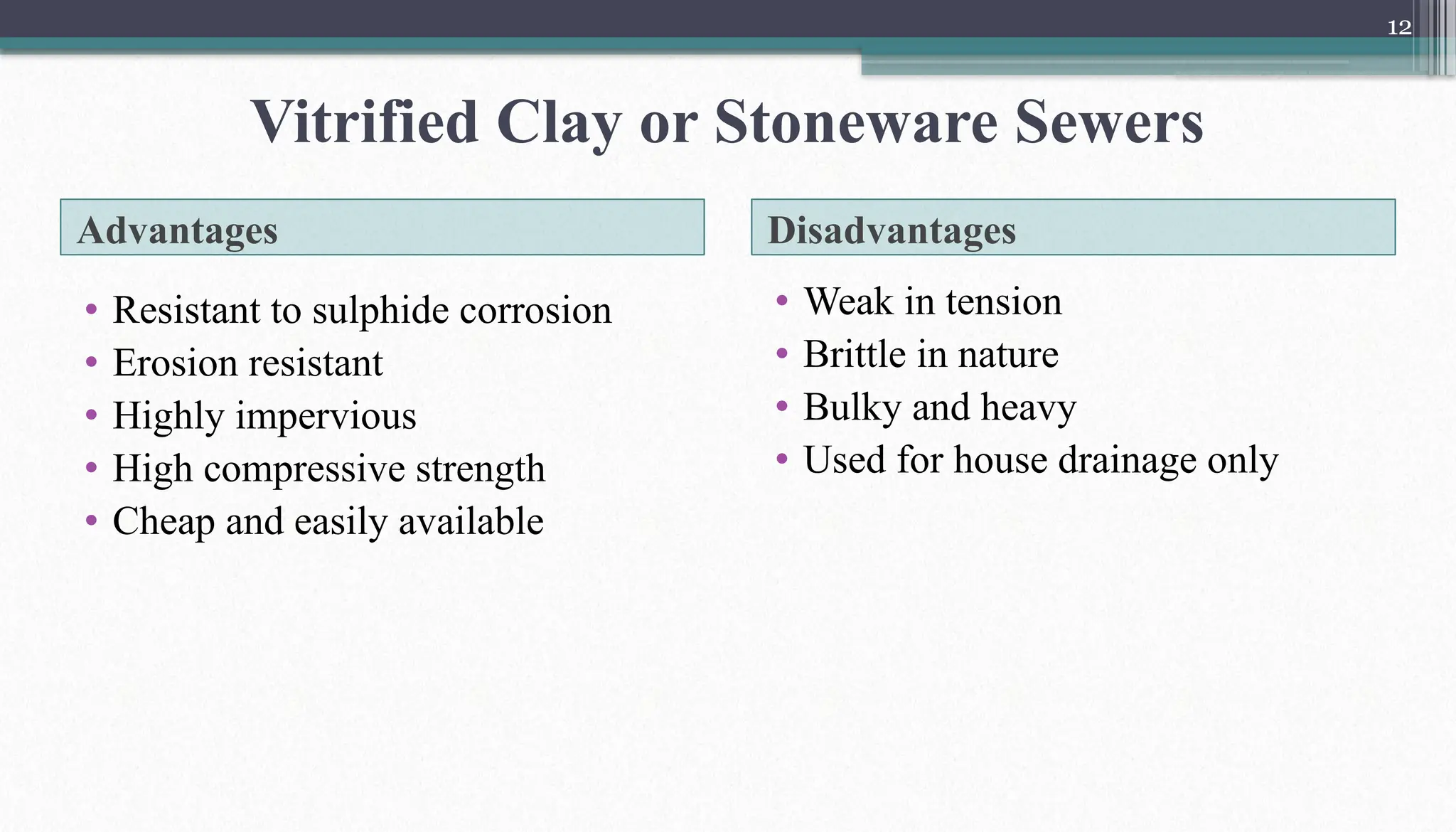 12

Vitrified Clay or Stoneware Sewers

Advantages

• Resistant to sulphide corrosion
• Erosion resistant
• Highly impervious
• High compressive strength
• Cheap and easily available

Disadvantages

• Weak in tension
• Brittle in nature
• Bulky and heavy
• Used for house drainage only